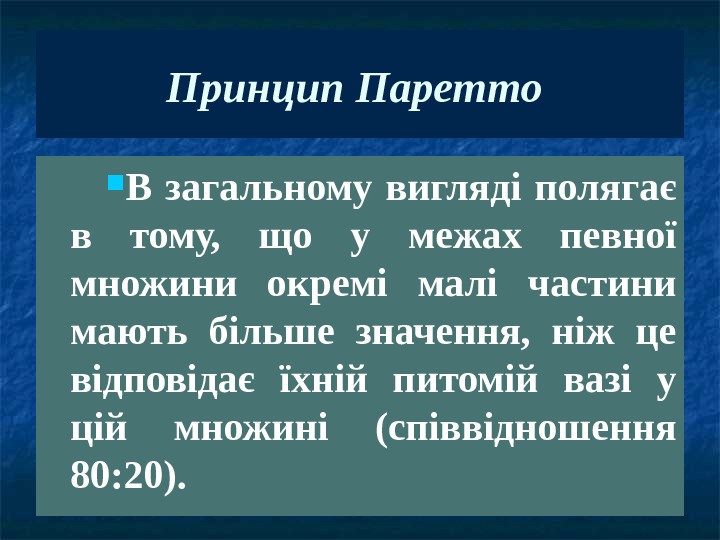 Принцип Паретто

В загальному вигляді полягає в тому, що у межах певної множини окремі малі частини мають більше значення, ніж це відповідає їхній питомій вазі у цій множині (співвідношення 80:20).